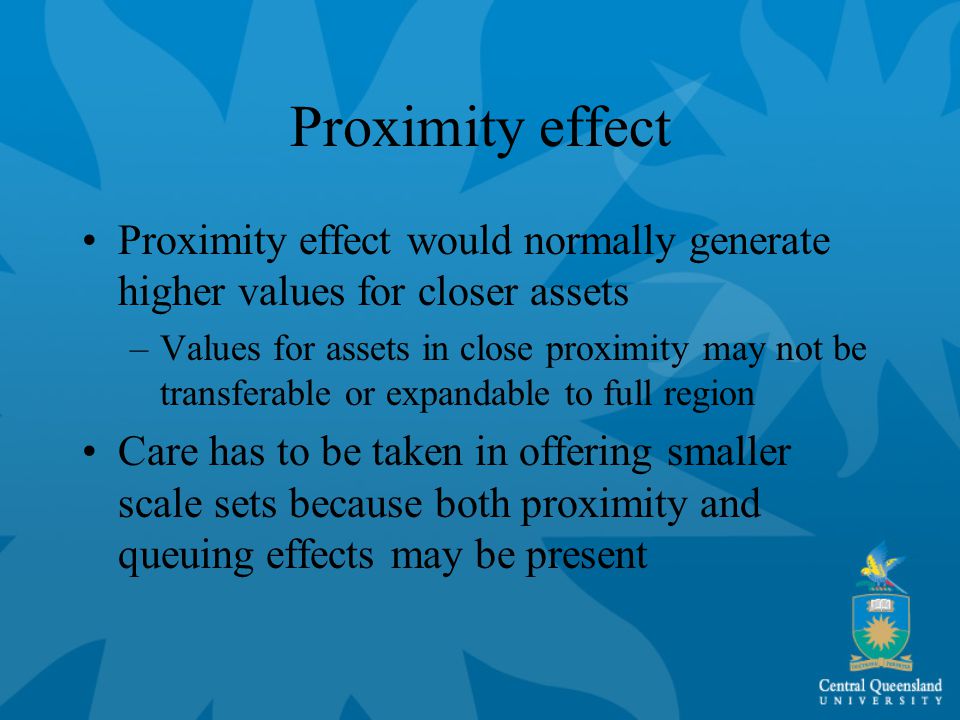 Proximity effect

• Proximity effect would normally generate higher values for closer assets

– Values for assets in close proximity may not be transferable or expandable to full region

• Care has to be taken in offering smaller scale sets because both proximity and queuing effects may be present

Central Queensland
UNIVERSITY